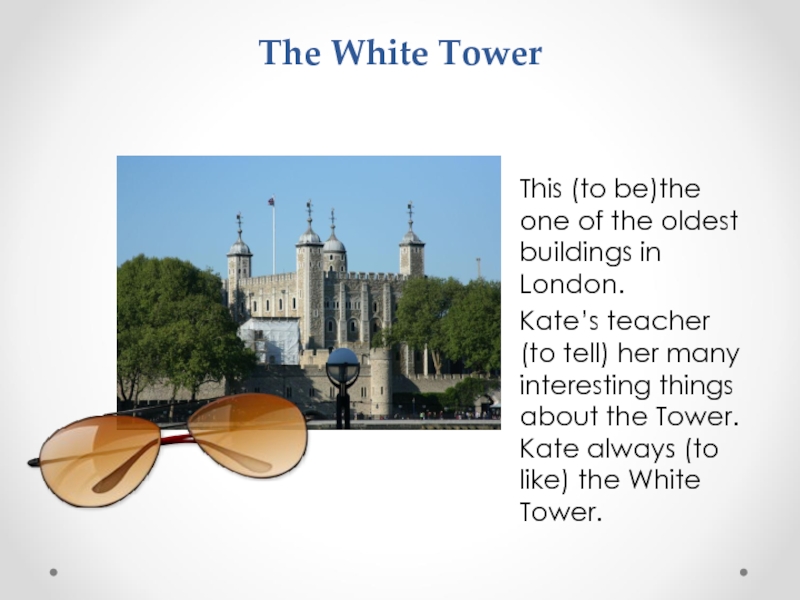 The White Tower

This (to be)the one of the oldest buildings in London.

Kate's teacher (to tell) her many interesting things about the Tower. Kate always (to like) the White Tower.